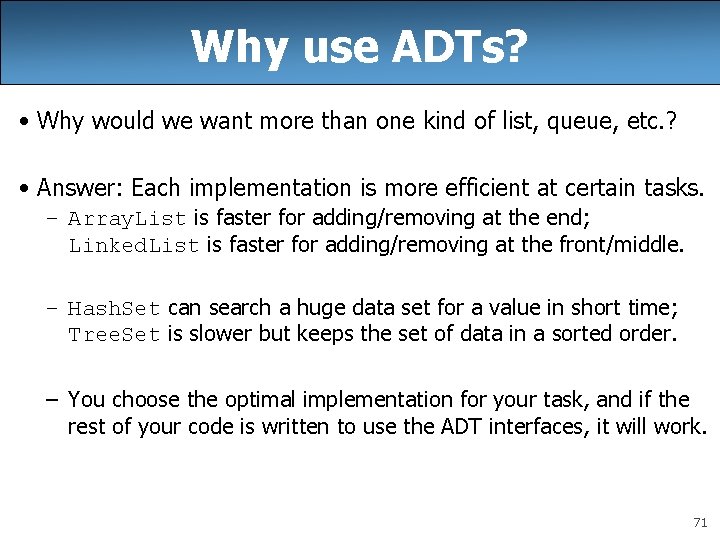 Why use ADTs?

• Why would we want more than one kind of list, queue, etc.?

• Answer: Each implementation is more efficient at certain tasks.

– ArrayList is faster for adding/removing at the end; LinkedList is faster for adding/removing at the front/middle.

– HashSet can search a huge data set for a value in short time; TreeSet is slower but keeps the set of data in a sorted order.

– You choose the optimal implementation for your task, and if the rest of your code is written to use the ADT interfaces, it will work.

71